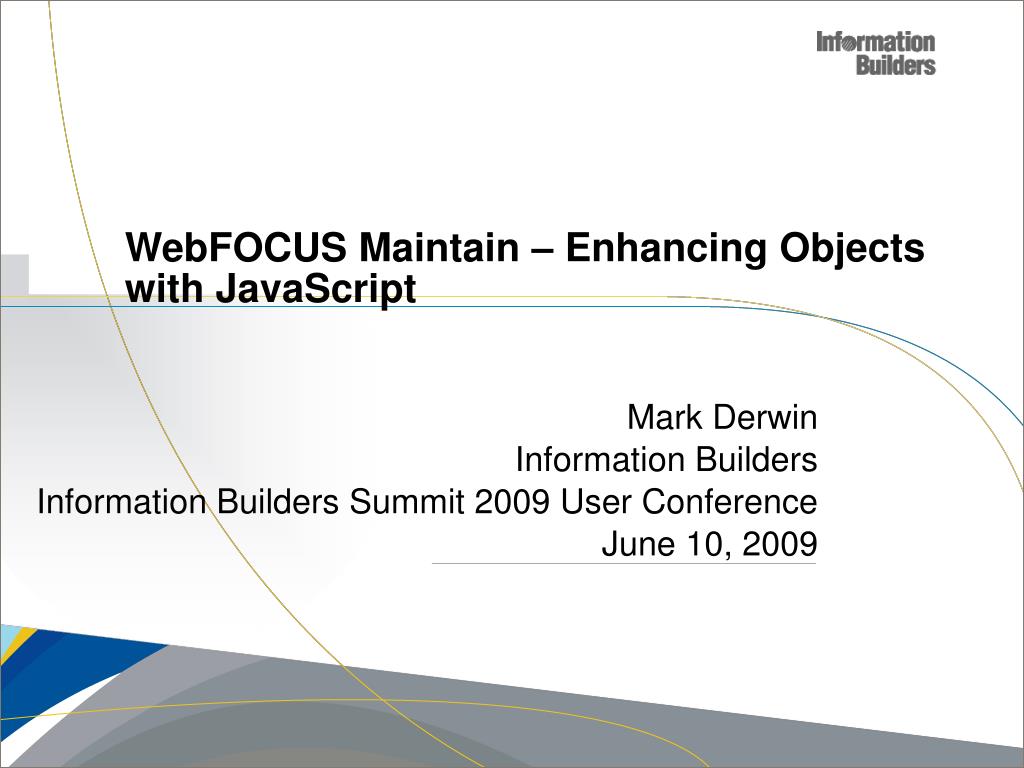 Information Builders

WebFOCUS Maintain – Enhancing Objects with JavaScript

Mark Derwin
Information Builders
Information Builders Summit 2009 User Conference
June 10, 2009